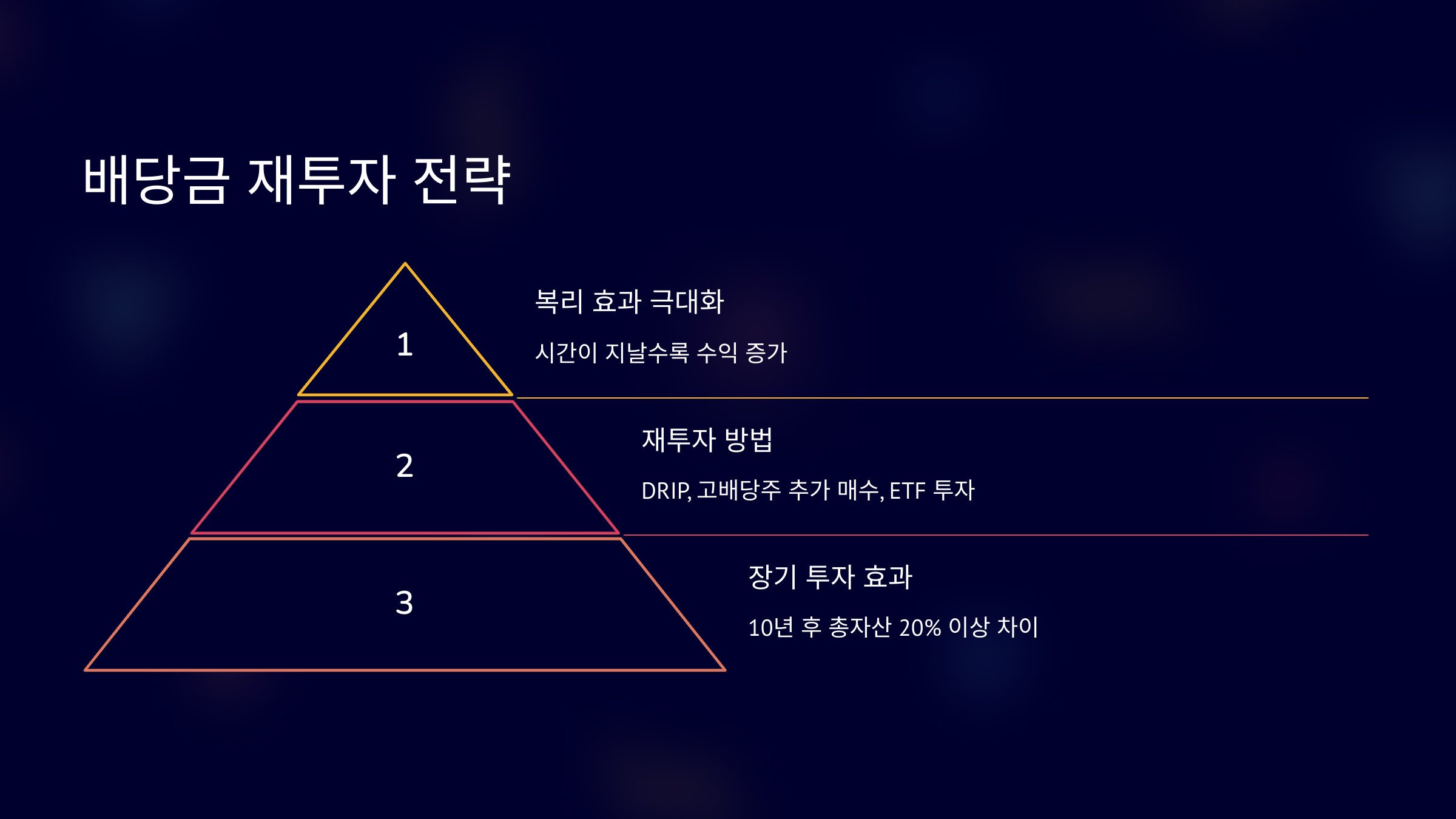 배당금 재투자 전략

1

복리 효과 극대화

시간이 지날수록 수익 증가

2

재투자 방법

DRIP, 고배당주 추가 매수, ETF 투자

3

장기 투자 효과

10년 후 총자산 20% 이상 차이